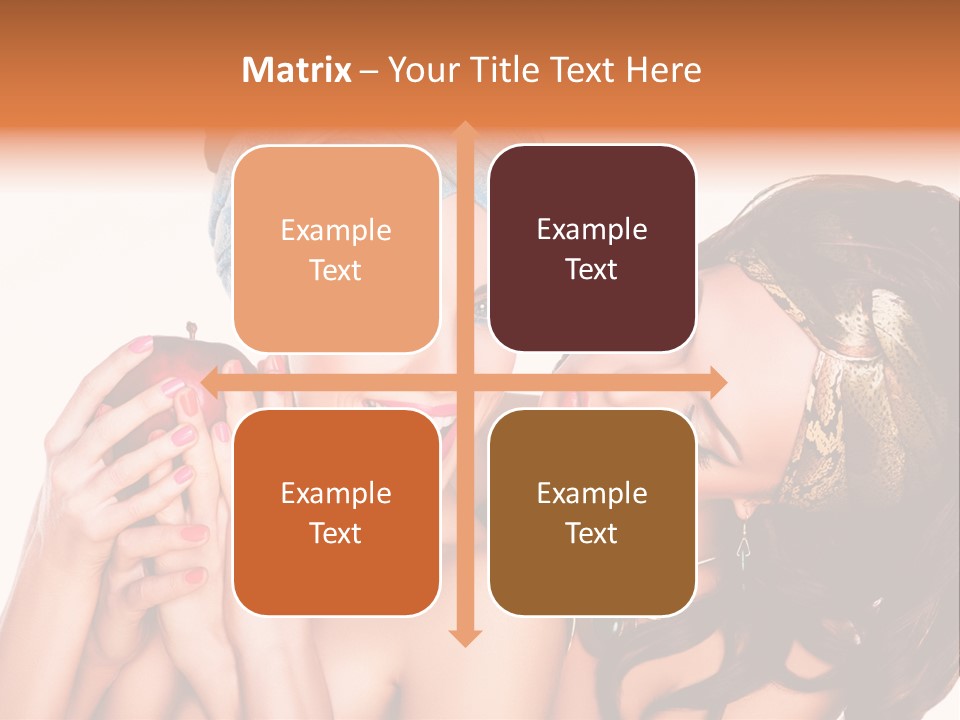 Matrix – Your Title Text Here

Example Text

Example Text

Example Text

Example Text